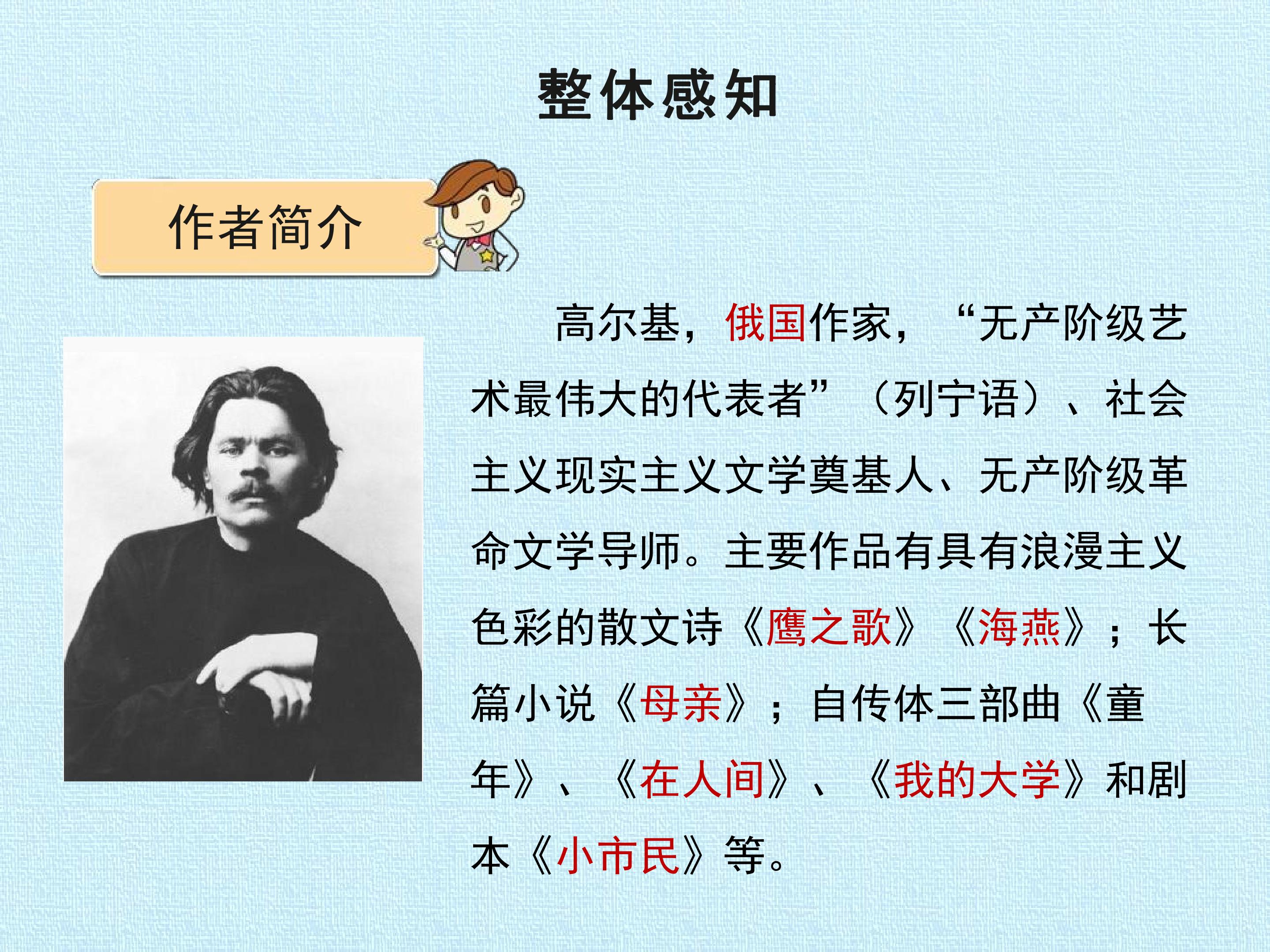 整体感知

作者简介

高尔基，俄国作家，“无产阶级艺术最伟大的代表者”（列宁语）、社会主义现实主义文学奠基人、无产阶级革命文学导师。主要作品有具有浪漫主义色彩的散文诗《鹰之歌》《海燕》；长篇小说《母亲》；自传体三部曲《童年》、《在人间》、《我的大学》和剧本《小市民》等。